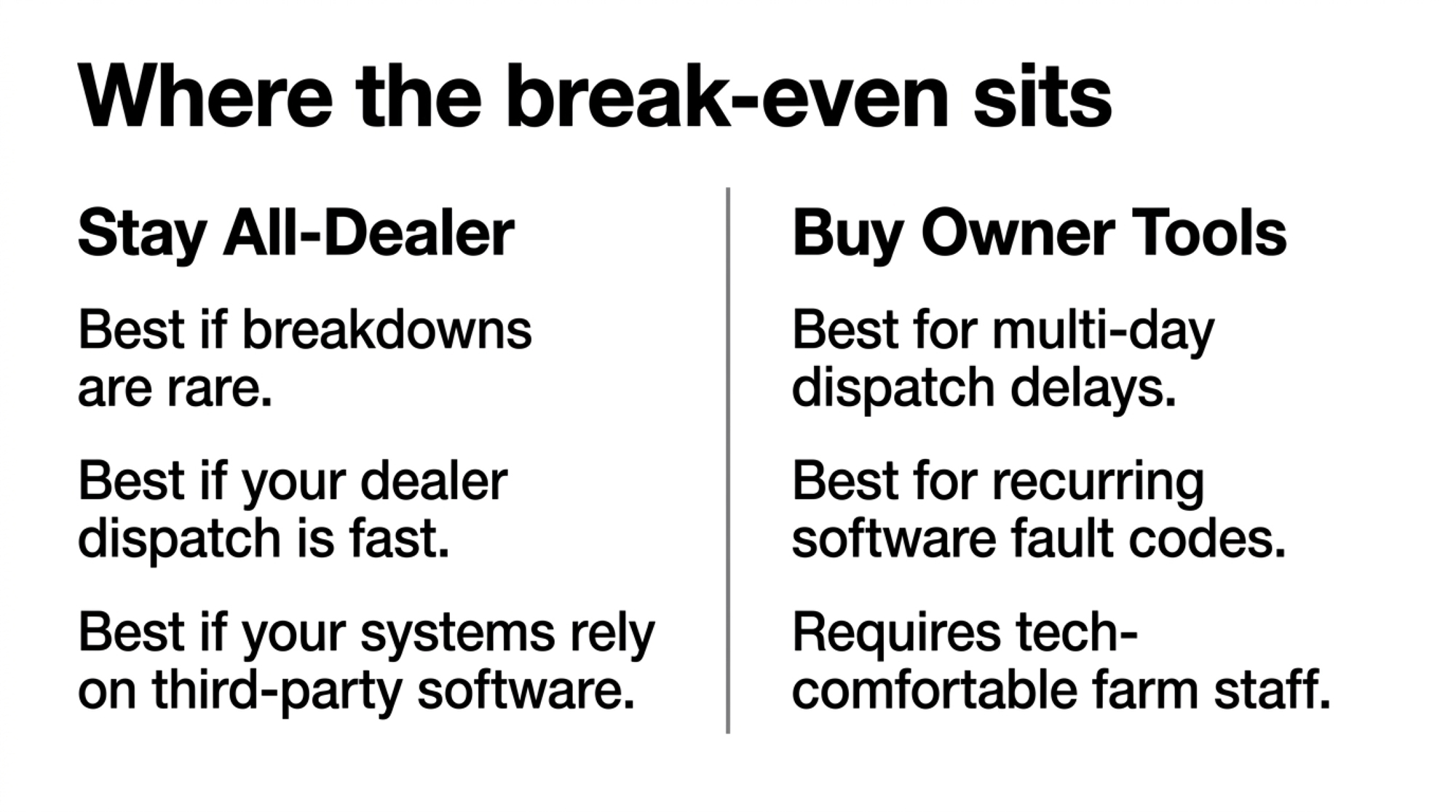 Where the break-even sits

Stay All-Dealer

Best if breakdowns are rare.

Best if your dealer dispatch is fast.

Best if your systems rely on third-party software.

Buy Owner Tools

Best for multi-day dispatch delays.

Best for recurring software fault codes.

Requires tech-comfortable farm staff.